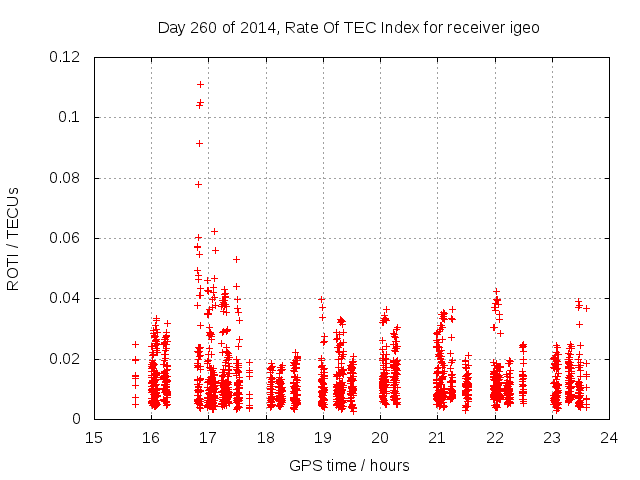 Day 260 of 2014, Rate Of TEC Index for receiver igeo

ROTI / TECUs

0.12
0.1
0.08
0.06
0.04
0.02
0

15 16 17 18 19 20 21 22 23 24

GPS time / hours